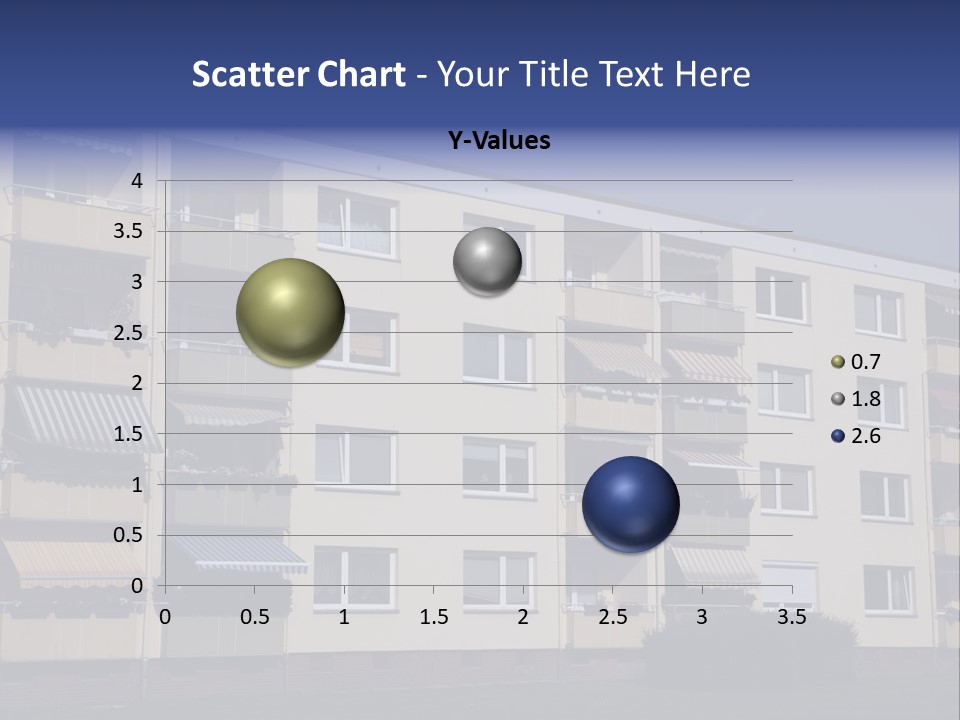 Scatter Chart - Your Title Text Here

Y-Values

4
3.5
3
2.5
2
1.5
1
0.5
0

0 0.5 1 1.5 2 2.5 3 3.5

0.7
1.8
2.6